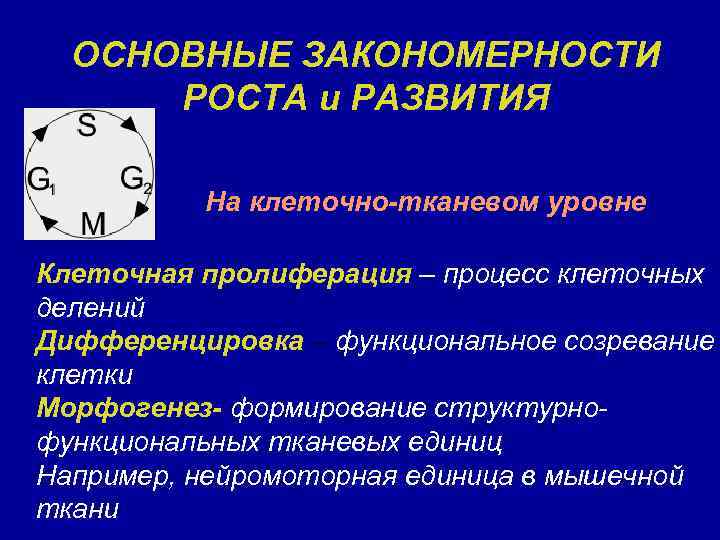 ОСНОВНЫЕ ЗАКОНОМЕРНОСТИ РОСТА и РАЗВИТИЯ

S
$G_1$
$G_2$
M

На клеточно-тканевом уровне

Клеточная пролиферация – процесс клеточных делений
Дифференцировка – функциональное созревание клетки
Морфогенез- формирование структурно-функциональных тканевых единиц
Например, нейромоторная единица в мышечной ткани